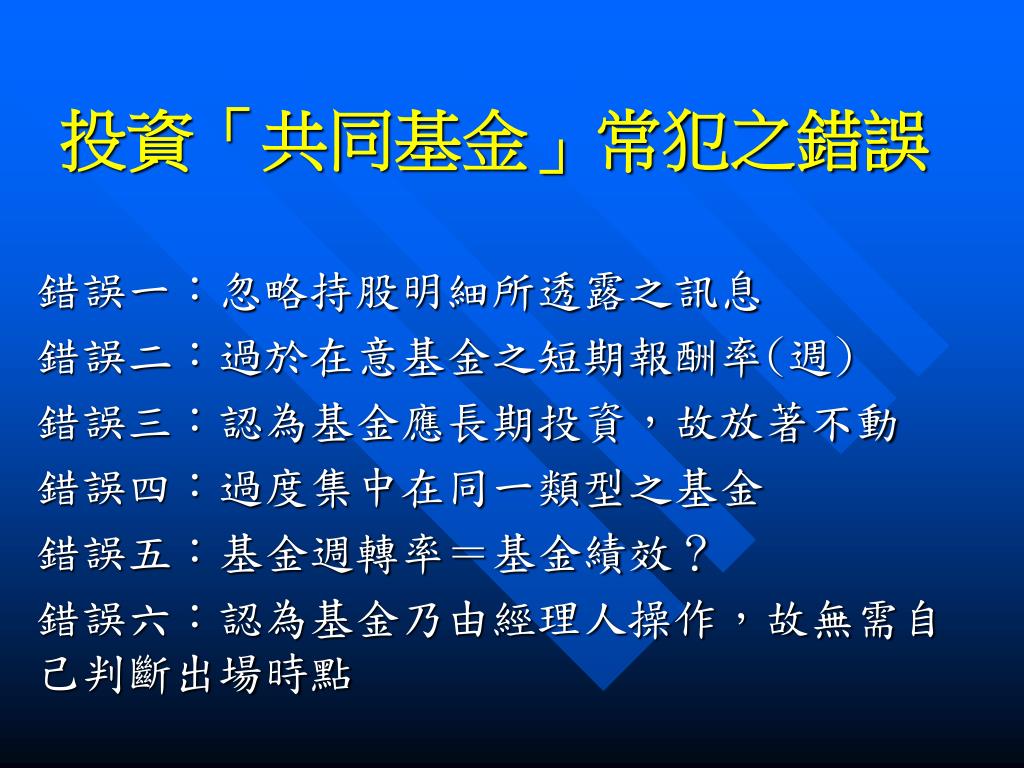 投資「共同基金」常犯之錯誤

錯誤一：忽略持股明細所透露之訊息
錯誤二：過於在意基金之短期報酬率(週)
錯誤三：認為基金應長期投資，故放著不動
錯誤四：過度集中在同一類型之基金
錯誤五：基金週轉率＝基金績效？
錯誤六：認為基金乃由經理人操作，故無需自己判斷出場時點